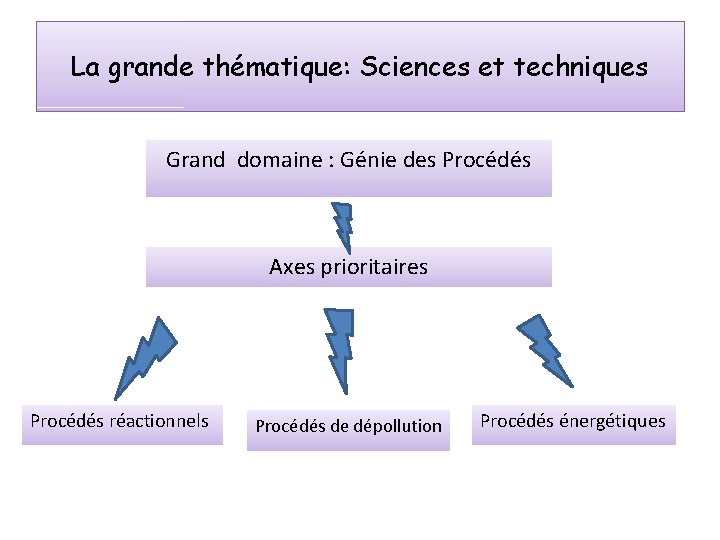 La grande thématique: Sciences et techniques

Grand domaine : Génie des Procédés

Axes prioritaires

Procédés réactionnels

Procédés de dépollution

Procédés énergétiques